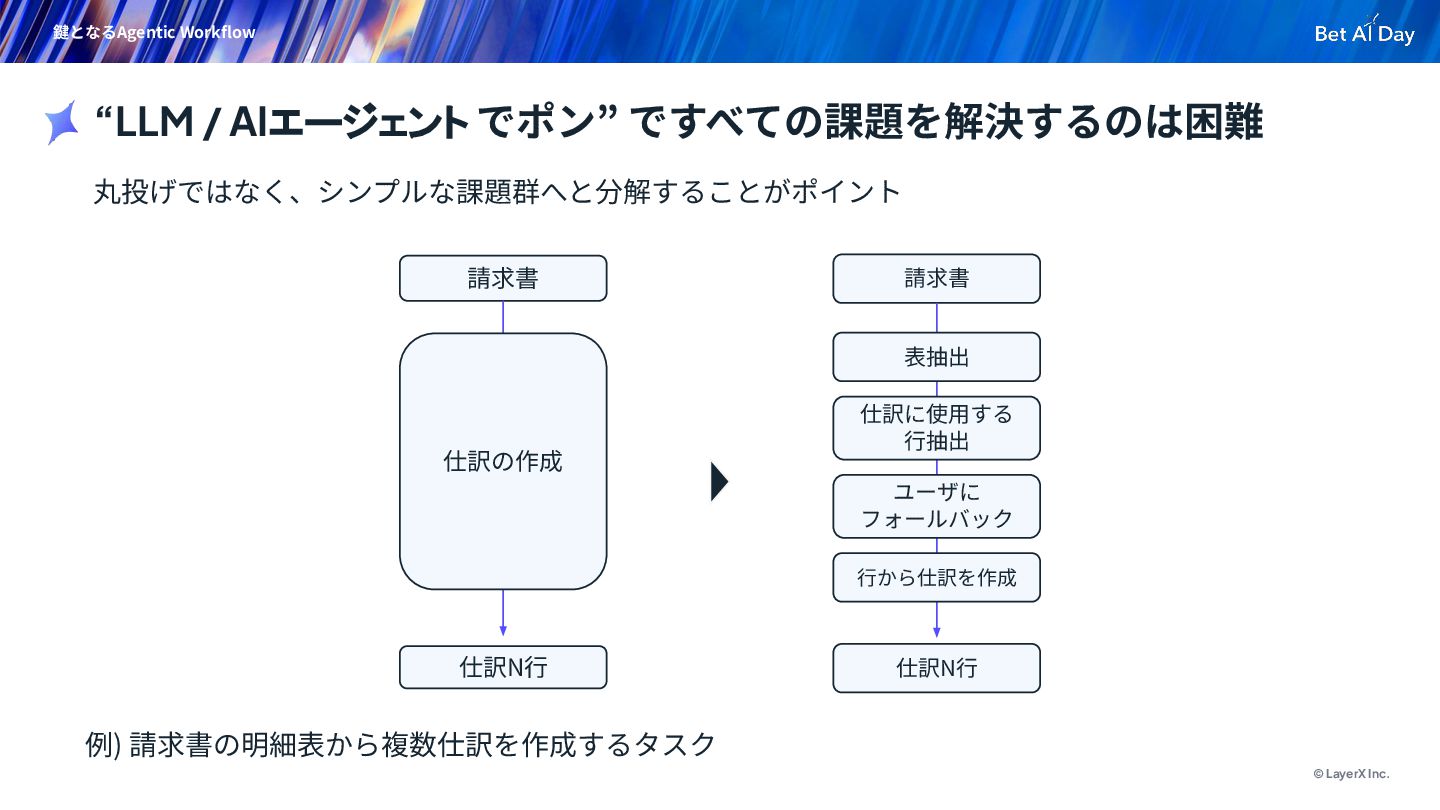 鍵となるAgentic Workflow

Bet AI Day

“LLM / AIエージェント でポン” ですべての課題を解決するのは困難

丸投げではなく、シンプルな課題群へと分解することがポイント

請求書

仕訳の作成

仕訳N行

請求書

表抽出

仕訳に使用する行抽出

ユーザにフォールバック

行から仕訳を作成

仕訳N行

例) 請求書の明細表から複数仕訳を作成するタスク

© LayerX Inc.